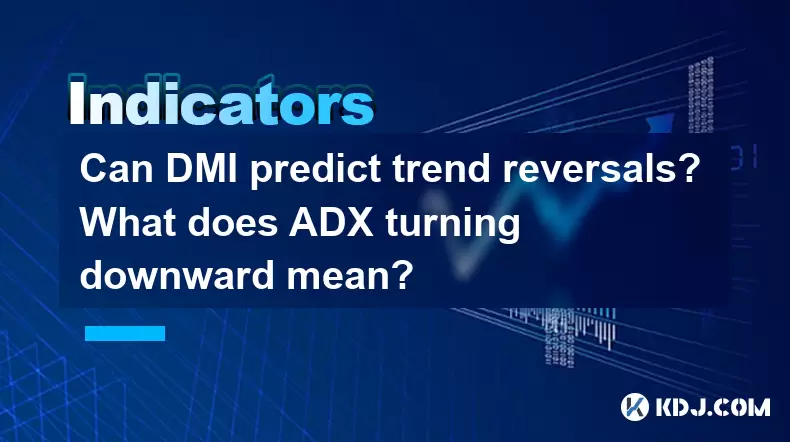 Indicators

Can DMI predict trend reversals? What does ADX turning downward mean?

KDJ.COM